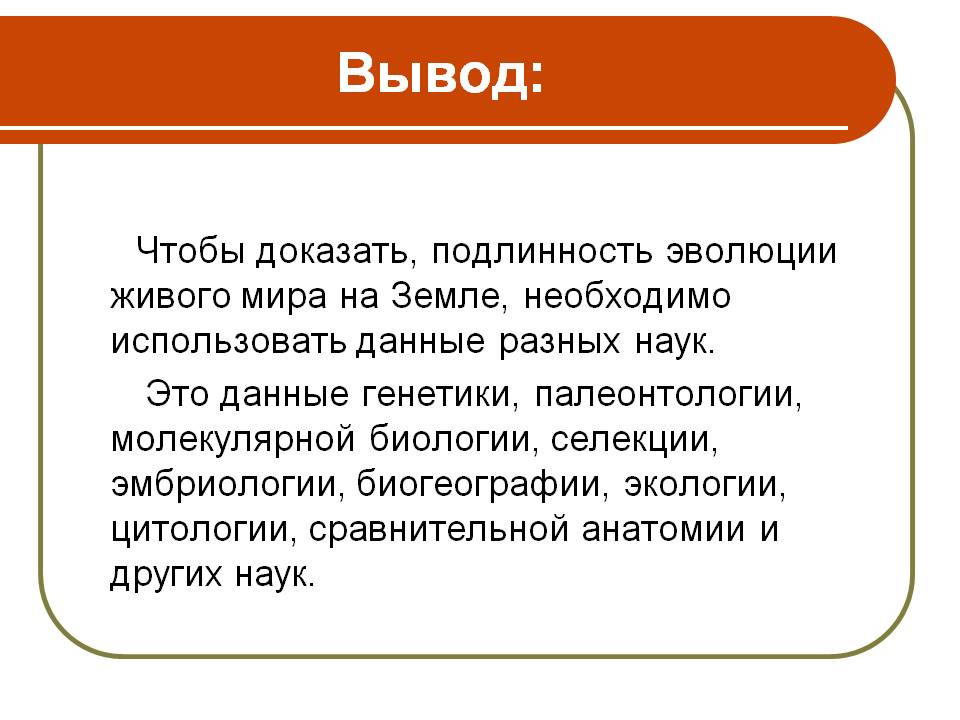 Вывод:

Чтобы доказать, подлинность эволюции живого мира на Земле, необходимо использовать данные разных наук.

Это данные генетики, палеонтологии, молекулярной биологии, селекции, эмбриологии, биогеографии, экологии, цитологии, сравнительной анатомии и других наук.